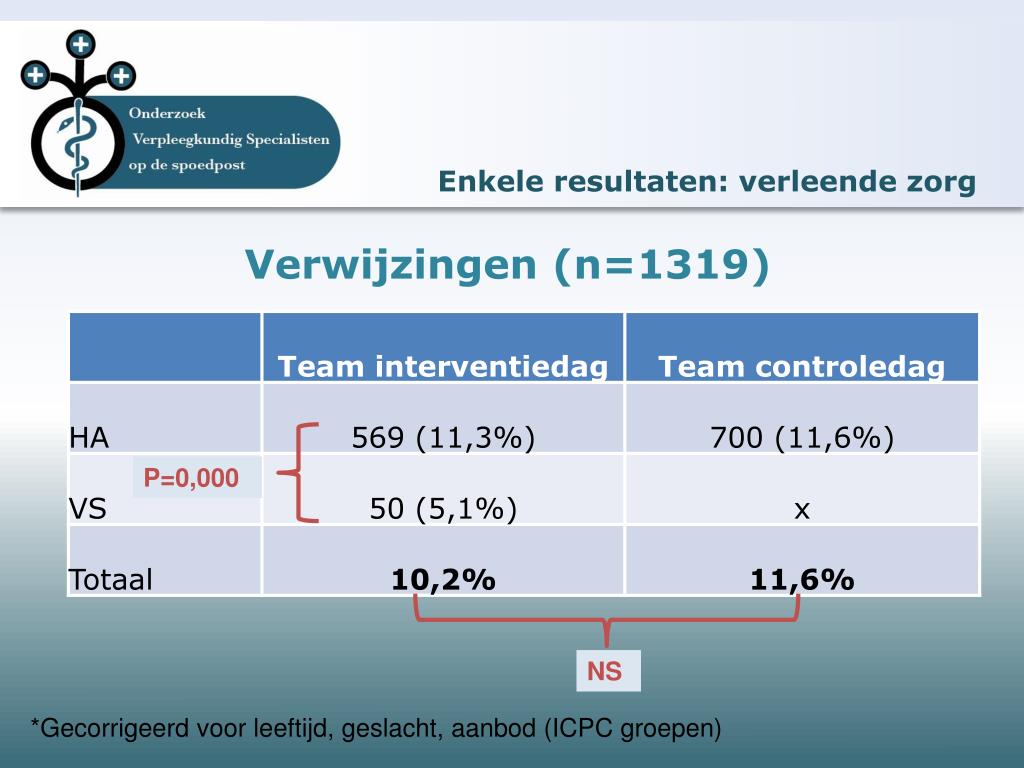 Onderzoek
Verpleegkundig Specialisten
op de spoedpost

Enkele resultaten: verleende zorg

Verwijzingen (n=1319)

| | Team interventiedag | Team controledag |
|---|---|---|
| HA | 569 (11,3%) | 700 (11,6%) |
| VS | 50 (5,1%) | x |
| Totaal | **10,2%** | **11,6%** |

P=0,000

NS

*Gecorrigeerd voor leeftijd, geslacht, aanbod (ICPC groepen)